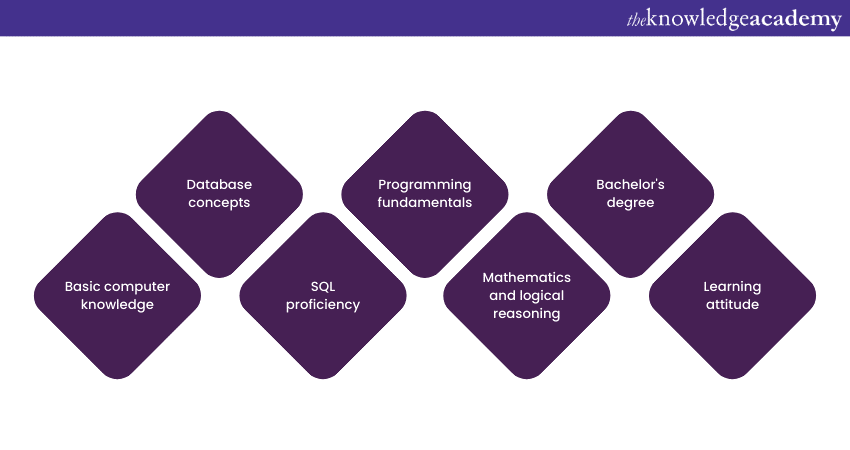 theknowledgeacademy

Basic computer knowledge

Database concepts

SQL proficiency

Programming fundamentals

Mathematics and logical reasoning

Bachelor's degree

Learning attitude